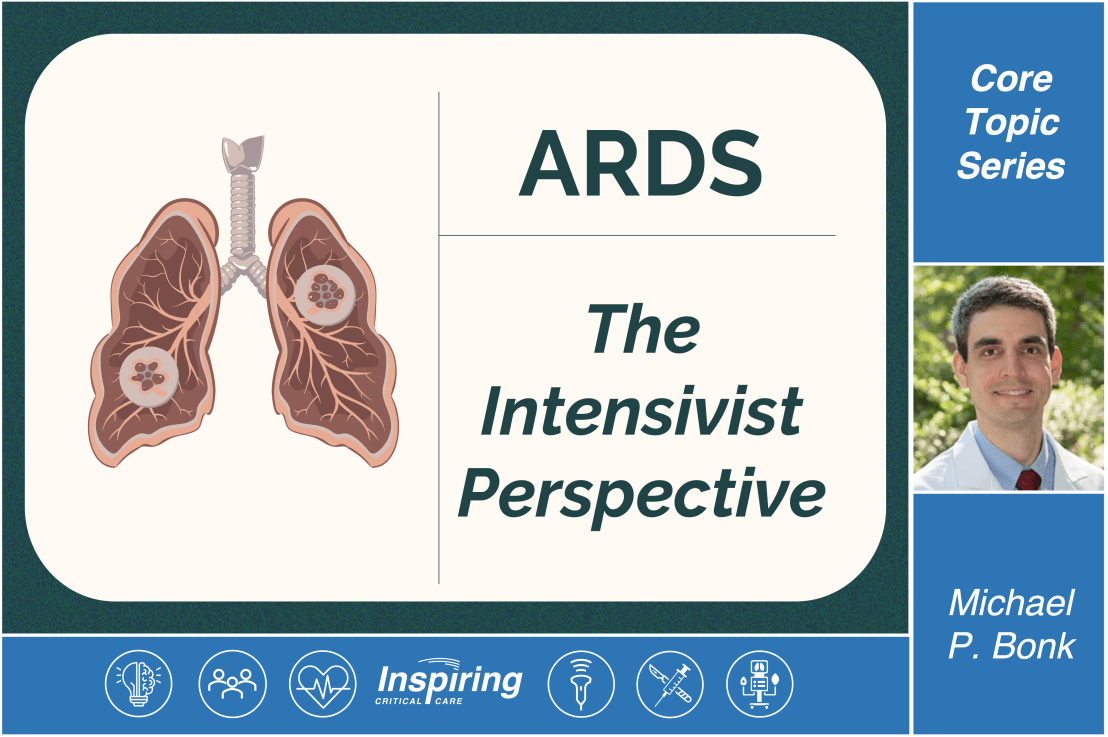 ARDS

The Intensivist Perspective

Core Topic Series

Michael P. Bonk

Inspiring
CRITICAL CARE